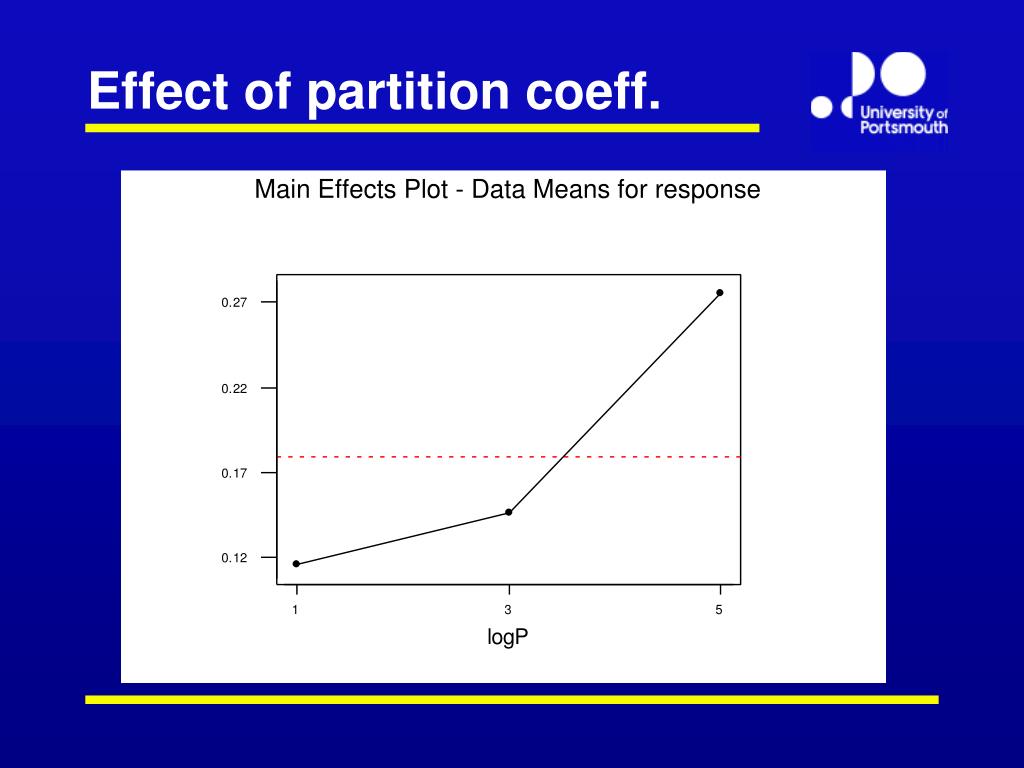 Effect of partition coeff.

University of Portsmouth

Main Effects Plot - Data Means for response

0.27
0.22
0.17
0.12

1
3
5

logP